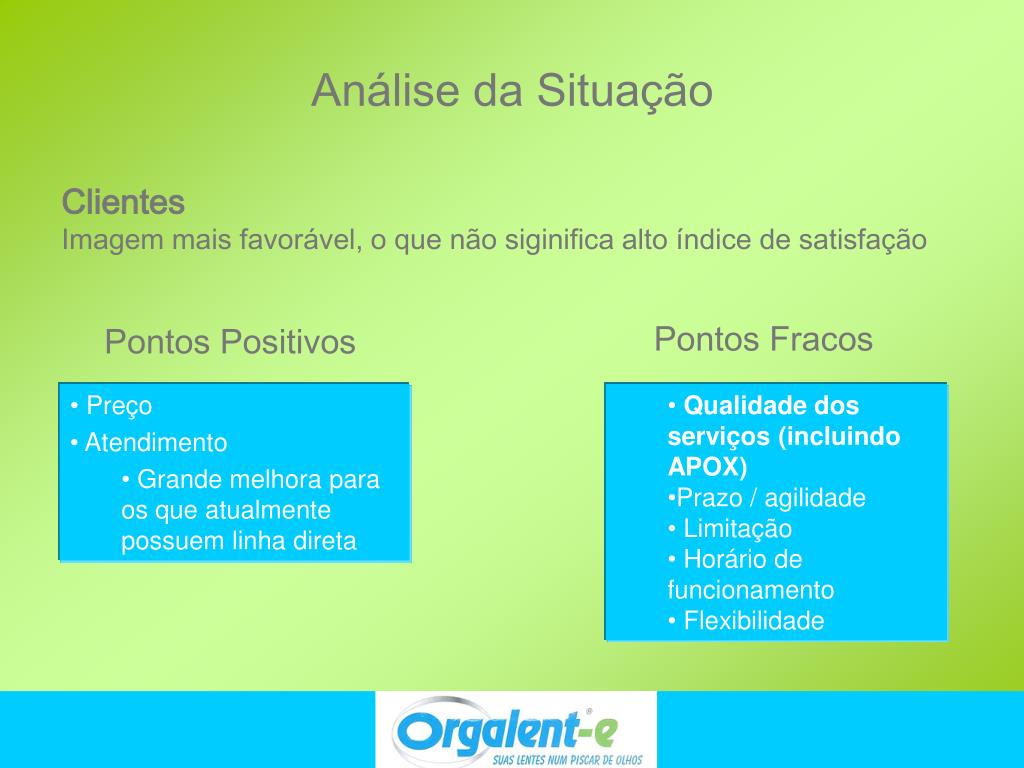 Análise da Situação

Clientes
Imagem mais favorável, o que não siginifica alto índice de satisfação

Pontos Positivos

• Preço
• Atendimento
• Grande melhora para os que atualmente possuem linha direta

Pontos Fracos

• Qualidade dos serviços (incluindo APOX)
•Prazo / agilidade
• Limitação
• Horário de funcionamento
• Flexibilidade

Orgalent-e®
SUAS LENTES NUM PISCAR DE OLHOS